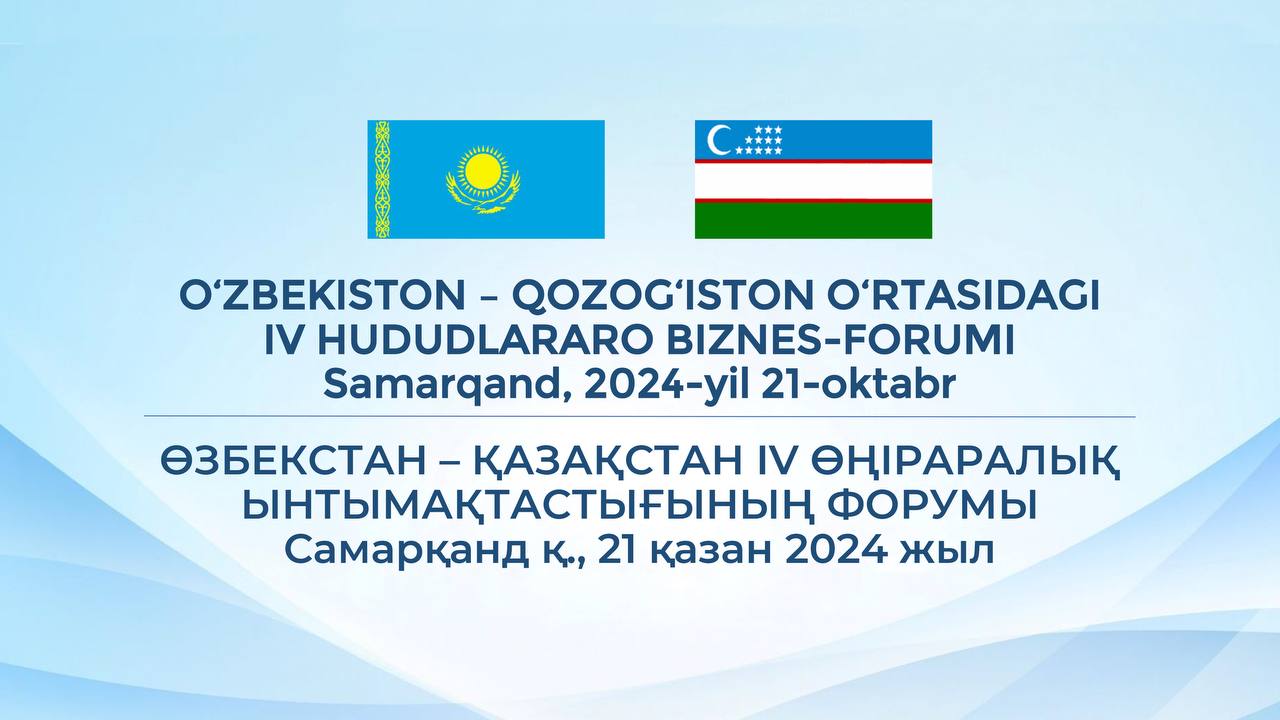 O‘ZBEKISTON – QOZOG‘ISTON O‘RTASIDAGI
IV HUDUDLARARO BIZNES-FORUMI
Samarqand, 2024-yil 21-oktabr

ӨЗБЕКСТАН – ҚАЗАҚСТАН IV ӨҢІРАРАЛЫҚ
ЫНТЫМАҚТАСТЫҒЫНЫҢ ФОРУМЫ
Самарқанд қ., 21 қазан 2024 жыл